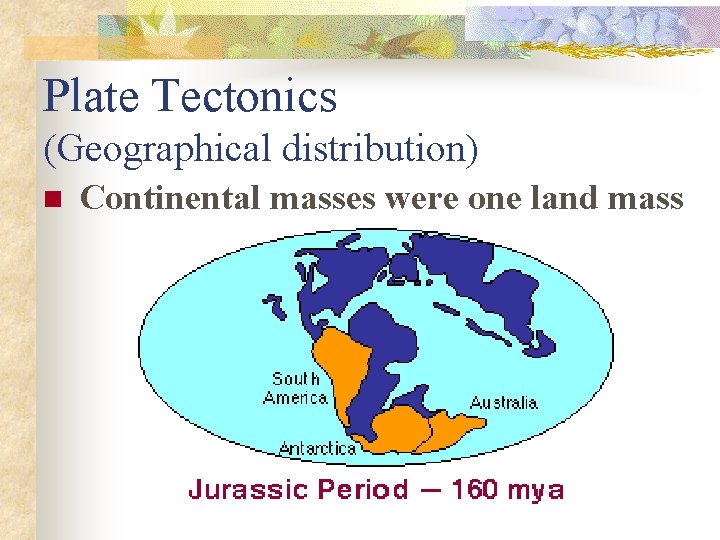 Plate Tectonics
(Geographical distribution)

Continental masses were one land mass

South America

Australia

Antarctica

Jurassic Period — 160 mya